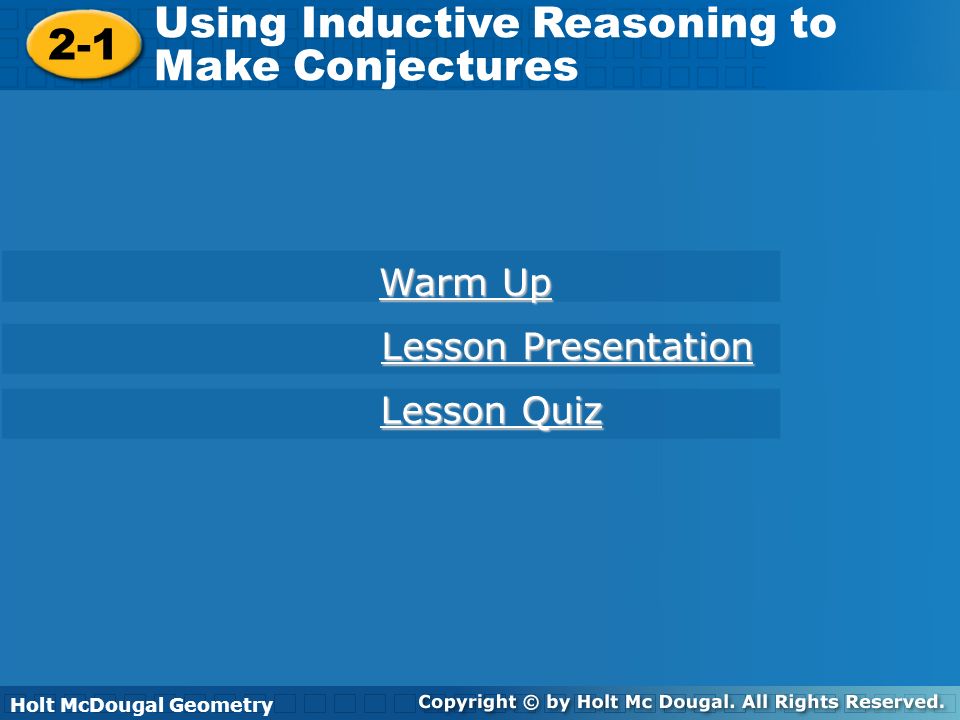 2-1 Using Inductive Reasoning to Make Conjectures

Warm Up

Lesson Presentation

Lesson Quiz

Holt McDougal Geometry

Copyright © by Holt Mc Dougal. All Rights Reserved.